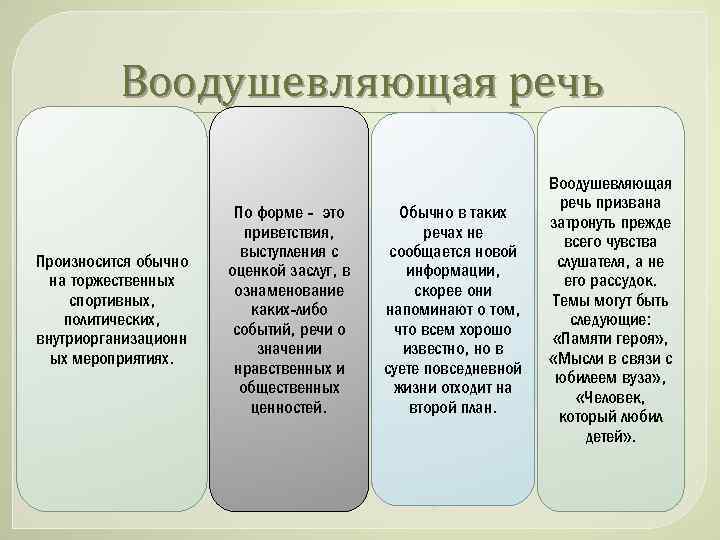 Воодушевляющая речь

Произносится обычно на торжественных спортивных, политических, внутриорганизационных мероприятиях.

По форме - это приветствия, выступления с оценкой заслуг, в ознаменование каких-либо событий, речи о значении нравственных и общественных ценностей.

Обычно в таких речах не сообщается новой информации, скорее они напоминают о том, что всем хорошо известно, но в суете повседневной жизни отходит на второй план.

Воодушевляющая речь призвана затронуть прежде всего чувства слушателя, а не его рассудок. Темы могут быть следующие: «Памяти героя», «Мысли в связи с юбилеем вуза», «Человек, который любил детей».